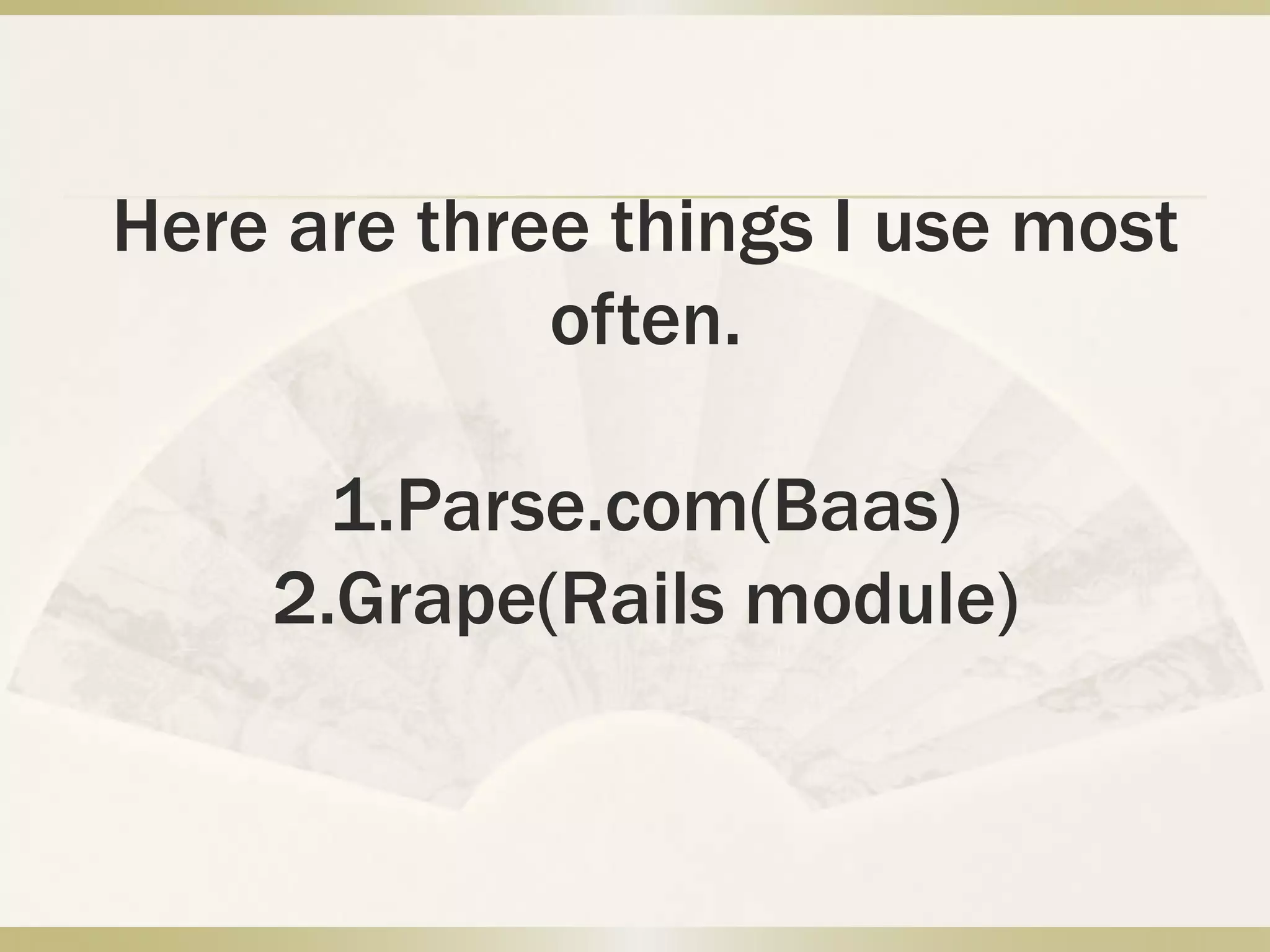 Here are three things I use most often.

1.Parse.com(Baas)
2.Grape(Rails module)